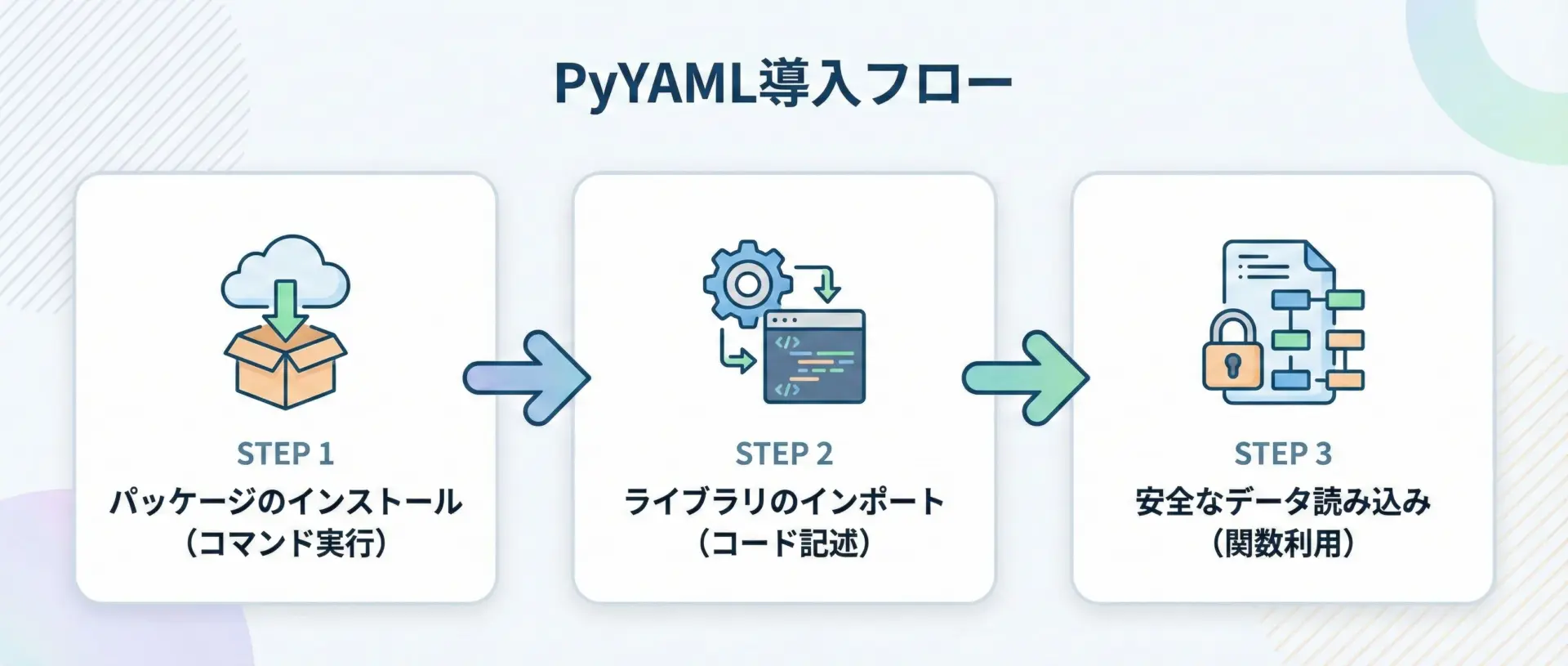 PyYAML導入フロー

STEP 1
パッケージのインストール
（コマンド実行）

STEP 2
ライブラリのインポート
（コード記述）

STEP 3
安全なデータ読み込み
（関数利用）